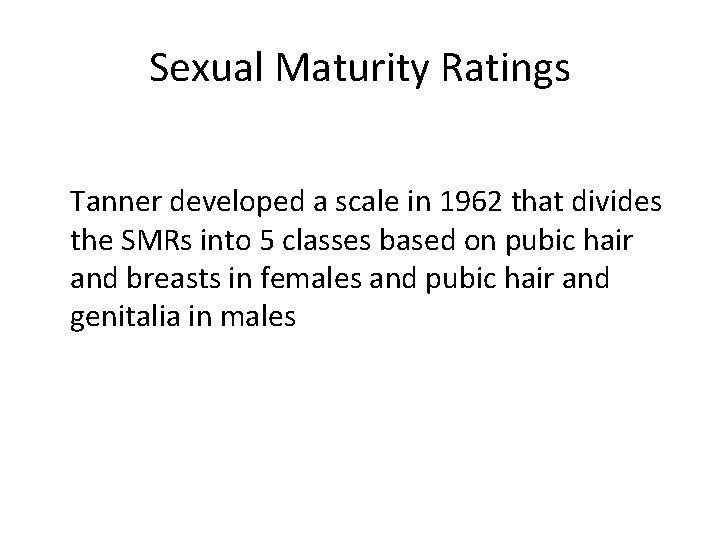 Sexual Maturity Ratings

Tanner developed a scale in 1962 that divides the SMRs into 5 classes based on pubic hair and breasts in females and pubic hair and genitalia in males